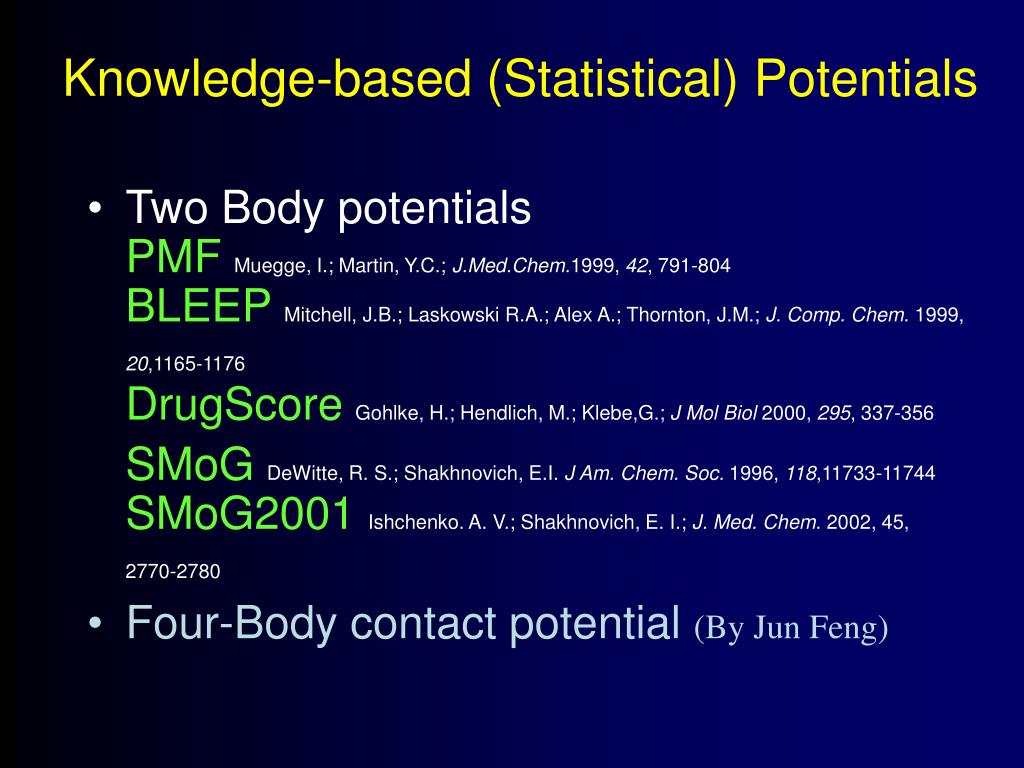 Knowledge-based (Statistical) Potentials

• Two Body potentials
PMF Muegge, I.; Martin, Y.C.; J.Med.Chem.1999, 42, 791-804
BLEEP Mitchell, J.B.; Laskowski R.A.; Alex A.; Thornton, J.M.; J. Comp. Chem. 1999, 20,1165-1176
DrugScore Gohlke, H.; Hendlich, M.; Klebe,G.; J Mol Biol 2000, 295, 337-356
SMoG DeWitte, R. S.; Shakhnovich, E.I. J Am. Chem. Soc. 1996, 118,11733-11744
SMoG2001 Ishchenko. A. V.; Shakhnovich, E. I.; J. Med. Chem. 2002, 45, 2770-2780

• Four-Body contact potential (By Jun Feng)